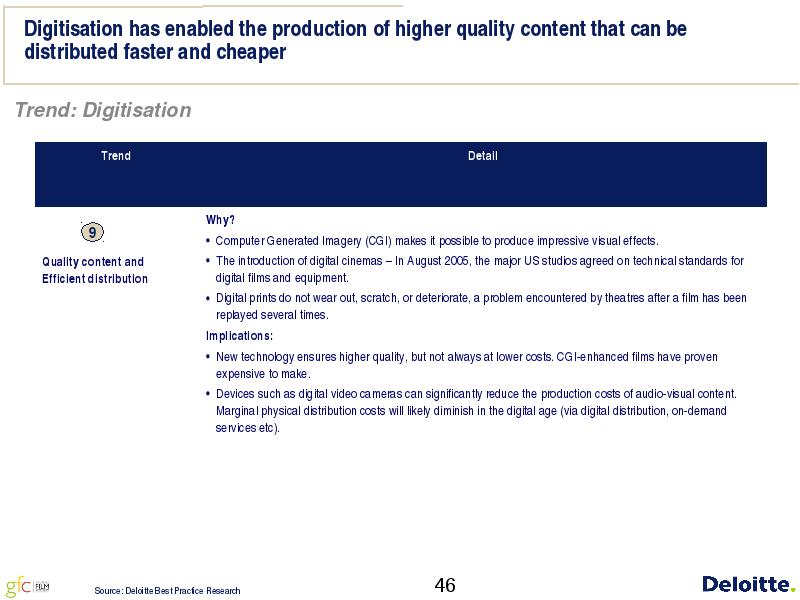 Digitisation has enabled the production of higher quality content that can be distributed faster and cheaper

Trend: Digitisation

| Trend | Detail |
|---|---|
| 9 Quality content and Efficient distribution | Why? • Computer Generated Imagery (CGI) makes it possible to produce impressive visual effects. • The introduction of digital cinemas – In August 2005, the major US studios agreed on technical standards for digital films and equipment. • Digital prints do not wear out, scratch, or deteriorate, a problem encountered by theatres after a film has been replayed several times. Implications: • New technology ensures higher quality, but not always at lower costs. CGI-enhanced films have proven expensive to make. • Devices such as digital video cameras can significantly reduce the production costs of audio-visual content. Marginal physical distribution costs will likely diminish in the digital age (via digital distribution, on-demand services etc). |

gfc FILM

Source: Deloitte Best Practice Research

46

Deloitte.